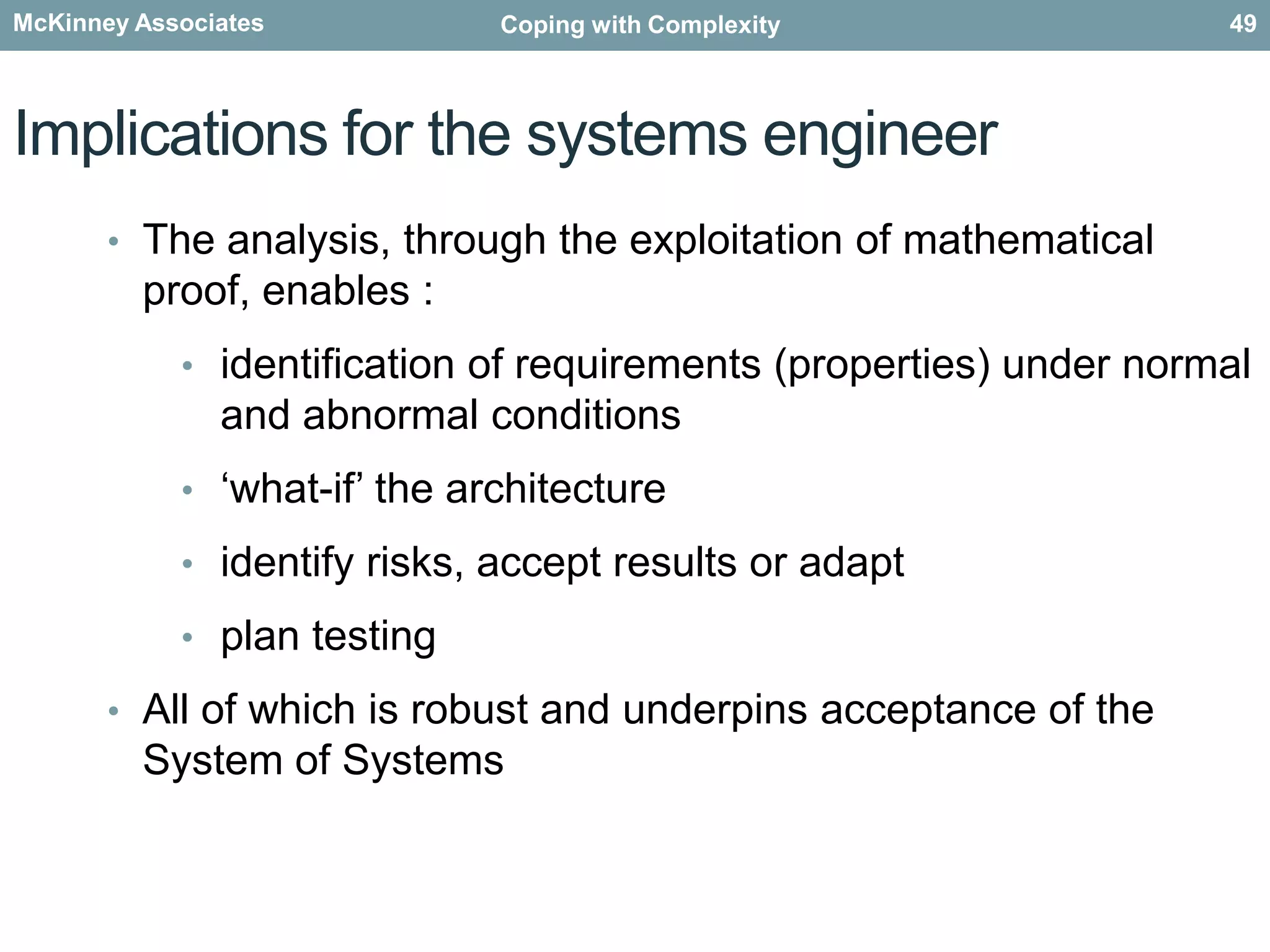 McKinney Associates Coping with Complexity 49

Implications for the systems engineer

• The analysis, through the exploitation of mathematical proof, enables :
  • identification of requirements (properties) under normal and abnormal conditions
  • ‘what-if’ the architecture
  • identify risks, accept results or adapt
  • plan testing
• All of which is robust and underpins acceptance of the System of Systems